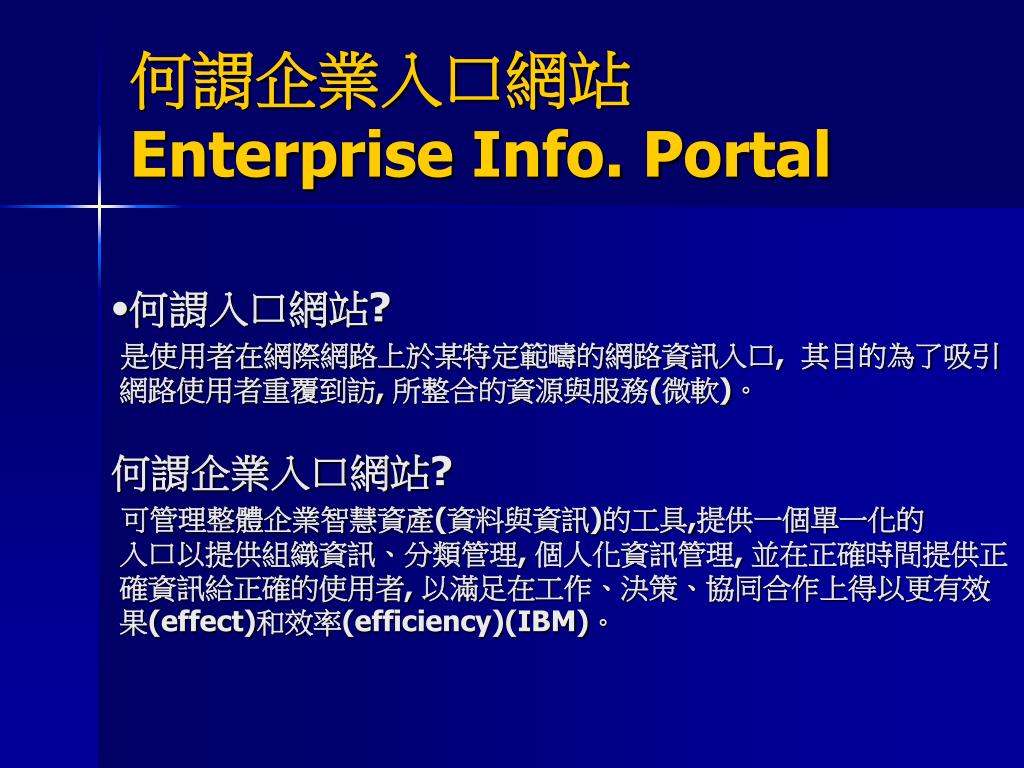 何謂企業入口網站
Enterprise Info. Portal

•何謂入口網站?
是使用者在網際網路上於某特定範疇的網路資訊入口, 其目的為了吸引網路使用者重覆到訪, 所整合的資源與服務(微軟)。

何謂企業入口網站?
可管理整體企業智慧資產(資料與資訊)的工具,提供一個單一化的入口以提供組織資訊、分類管理, 個人化資訊管理, 並在正確時間提供正確資訊給正確的使用者, 以滿足在工作、決策、協同合作上得以更有效果(effect)和效率(efficiency)(IBM)。